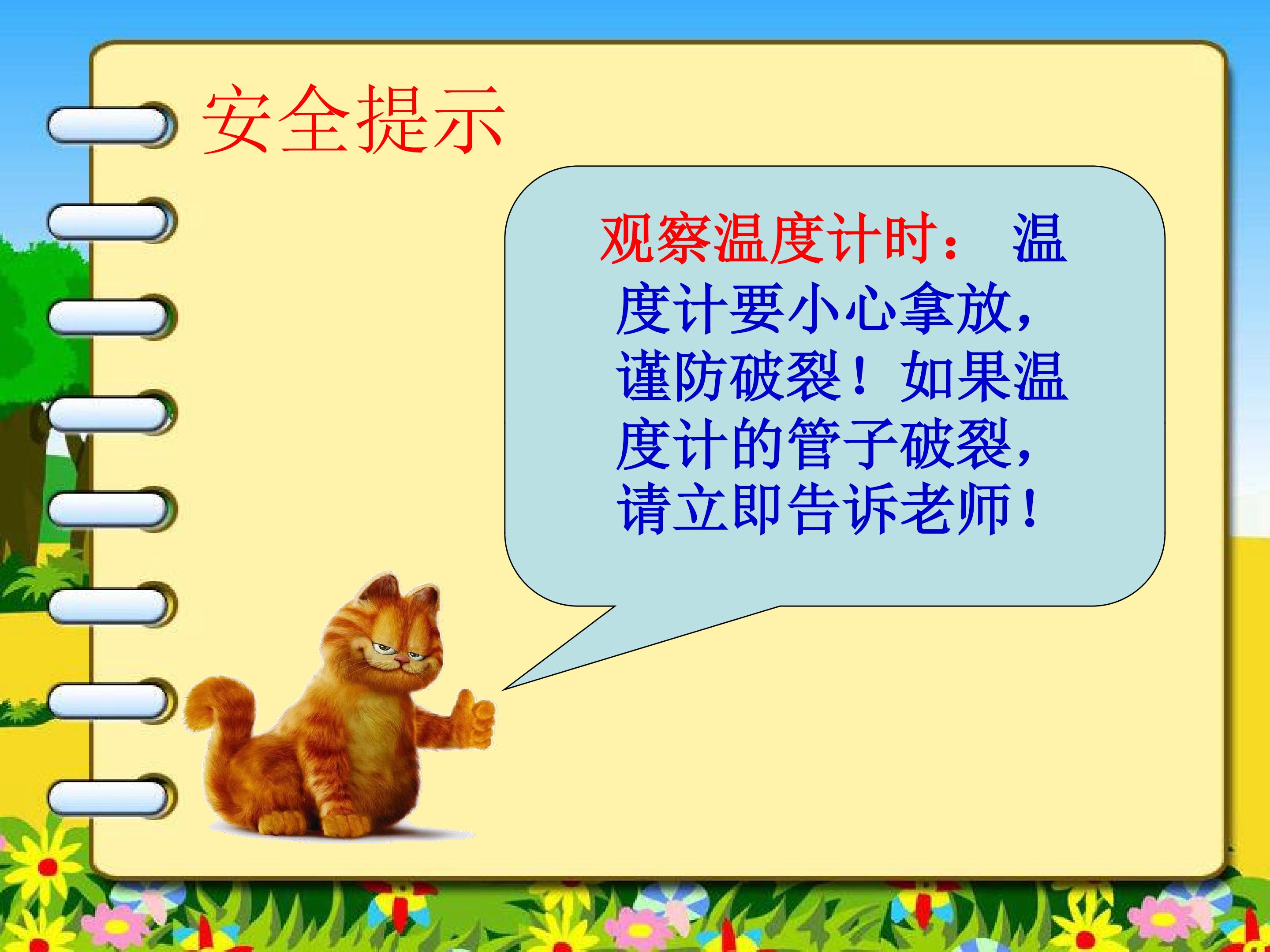 安全提示

观察温度计时： 温度计要小心拿放，谨防破裂！如果温度计的管子破裂，请立即告诉老师！